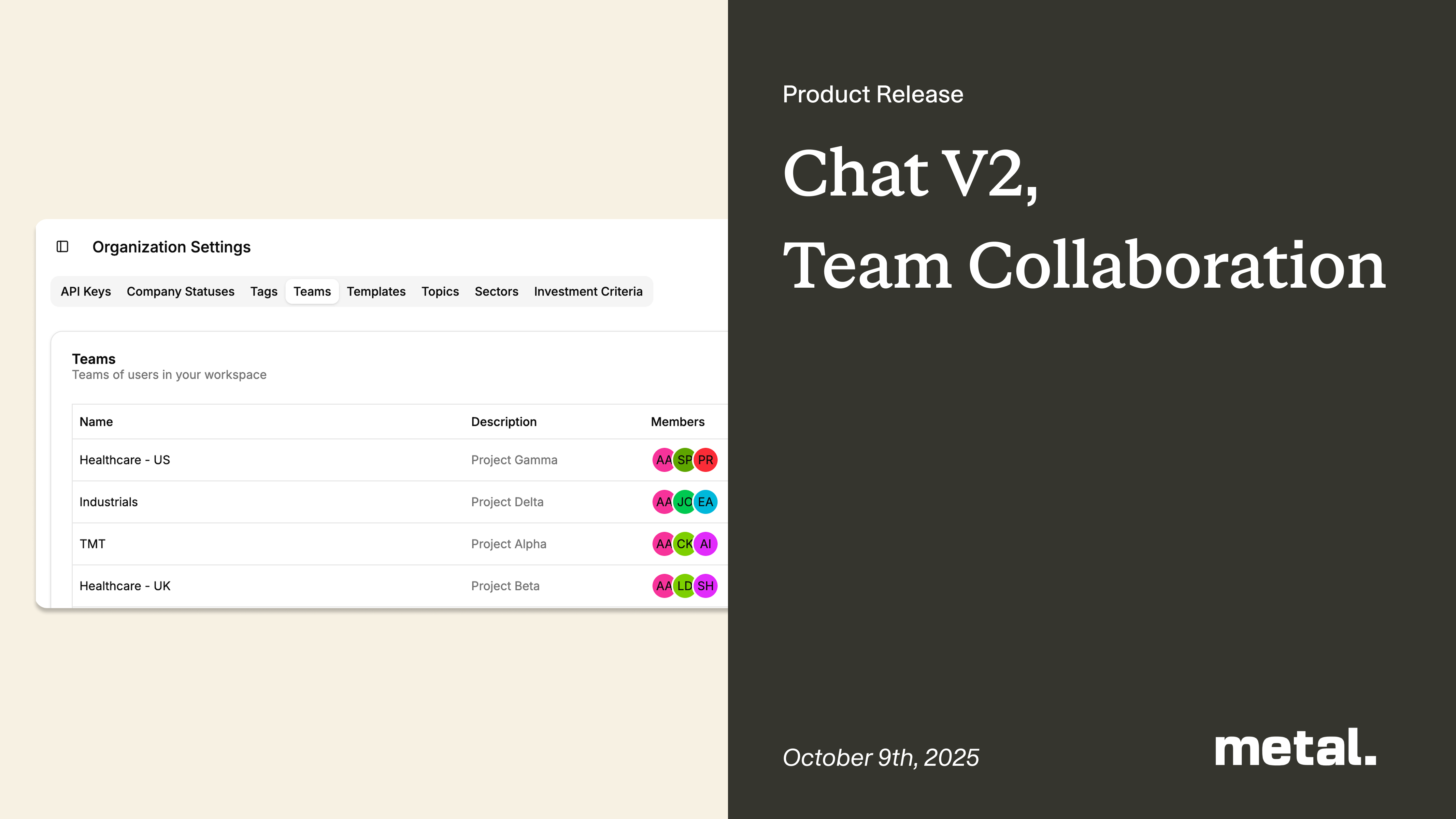 Organization Settings

API Keys Company Statuses Tags Teams Templates Topics Sectors Investment Criteria

Teams
Teams of users in your workspace

| Name | Description | Members |
|---|---|---|
| Healthcare - US | Project Gamma | AA SP PR |
| Industrials | Project Delta | AA JO EA |
| TMT | Project Alpha | AA CK AI |
| Healthcare - UK | Project Beta | AA LD SH |

Product Release

Chat V2,
Team Collaboration

October 9th, 2025

metal.